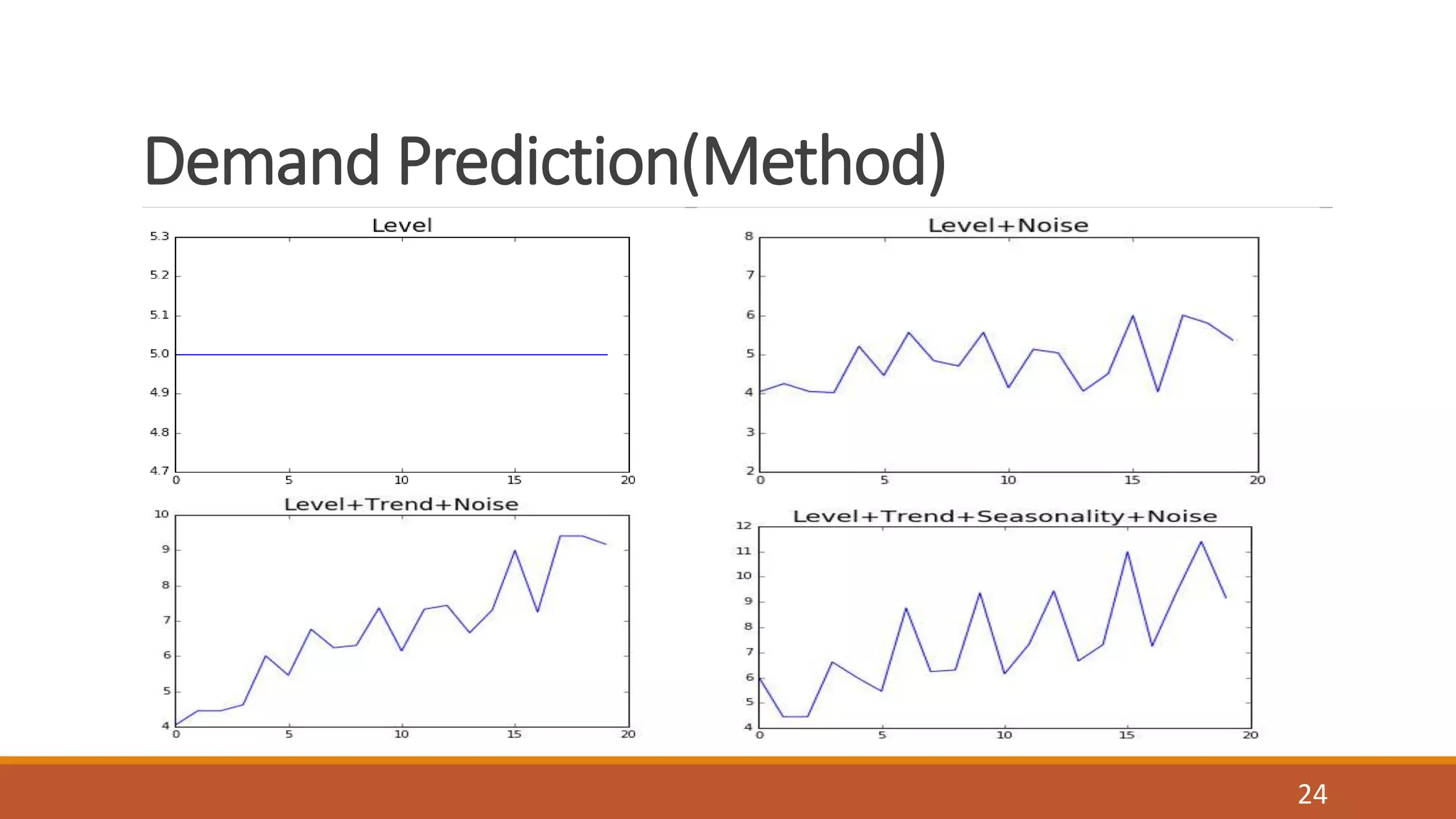 Demand Prediction(Method)

Level

5.3
5.2
5.1
5.0
4.9
4.8
4.7
0 5 10 15 20

Level+Noise

8
7
6
5
4
3
2
0 5 10 15 20

Level+Trend+Noise

10
9
8
7
6
5
4
0 5 10 15 20

Level+Trend+Seasonality+Noise

12
11
10
9
8
7
6
5
4
0 5 10 15 20

24